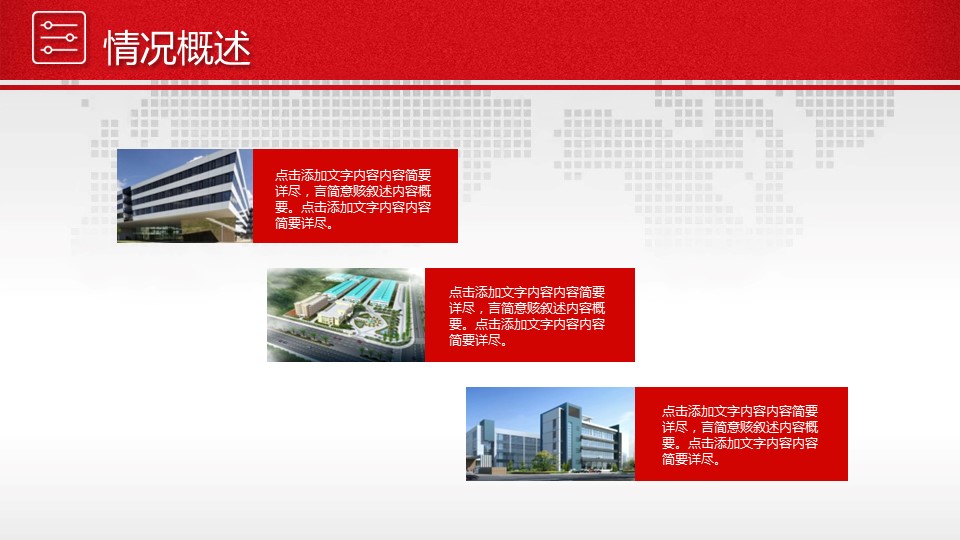 情况概述

点击添加文字内容内容简要详尽，言简意赅叙述内容概要。点击添加文字内容内容简要详尽。

点击添加文字内容内容简要详尽，言简意赅叙述内容概要。点击添加文字内容内容简要详尽。

点击添加文字内容内容简要详尽，言简意赅叙述内容概要。点击添加文字内容内容简要详尽。